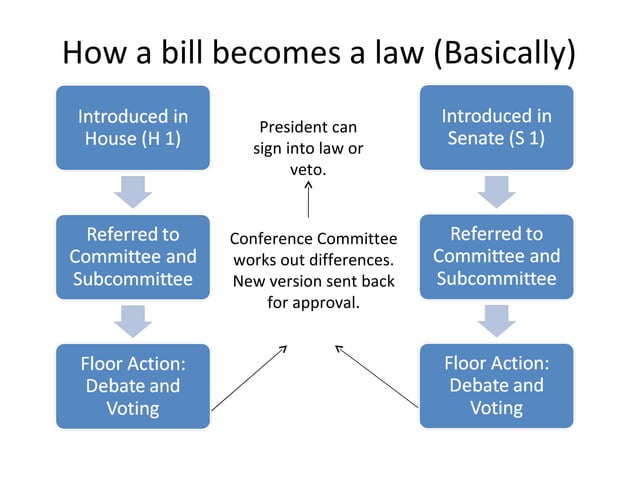 How a bill becomes a law (Basically)

Introduced in House (H 1)

Referred to Committee and Subcommittee

Floor Action: Debate and Voting

President can sign into law or veto.

Conference Committee works out differences. New version sent back for approval.

Introduced in Senate (S 1)

Referred to Committee and Subcommittee

Floor Action: Debate and Voting